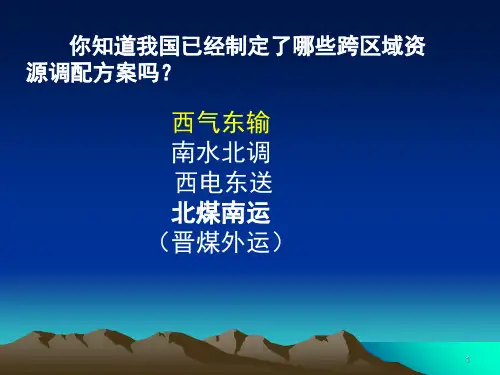 你知道我国已经制定了哪些跨区域资源调配方案吗？

西气东输
南水北调
西电东送
北煤南运
（晋煤外运）

1